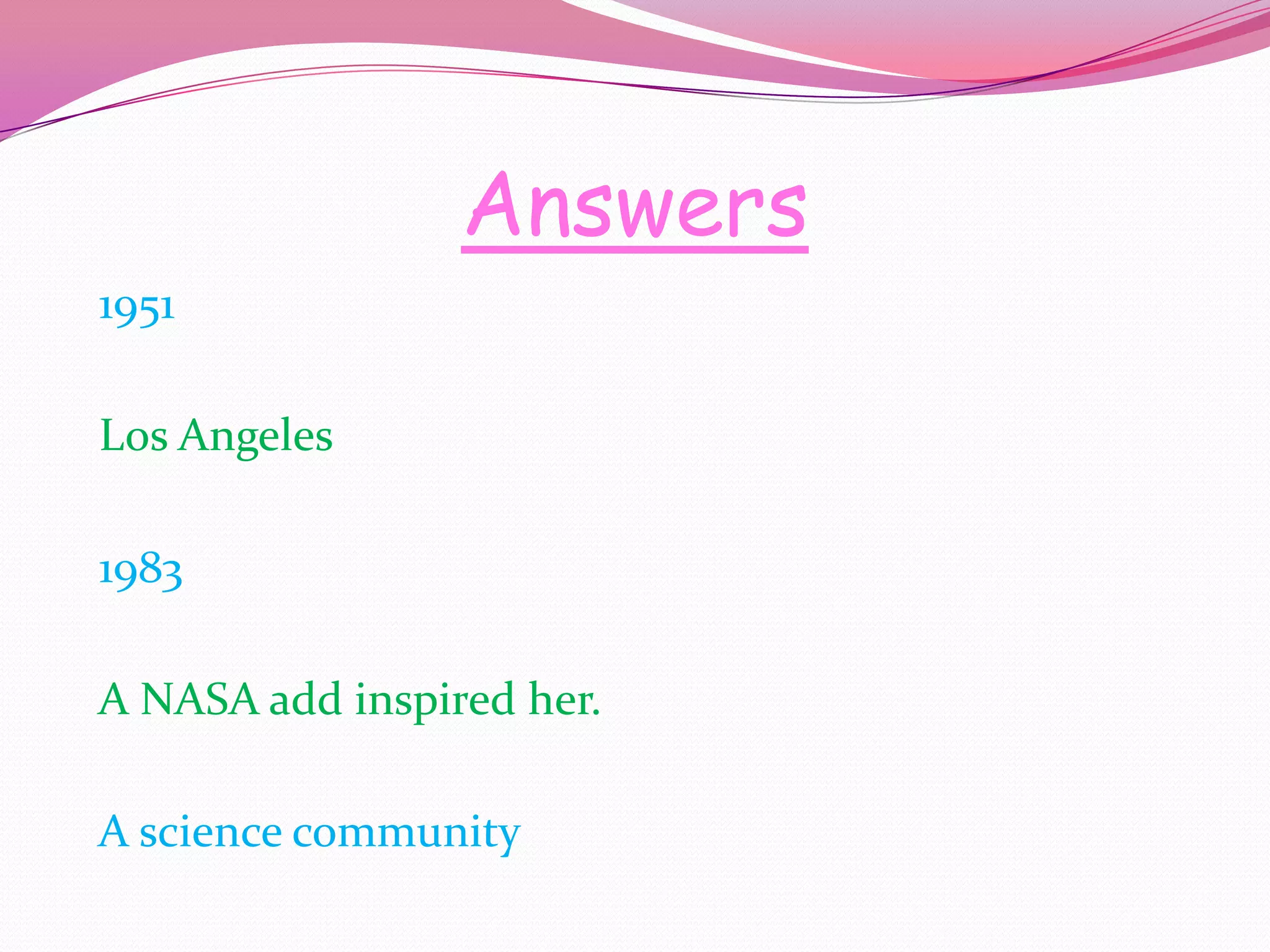 Answers

1951

Los Angeles

1983

A NASA add inspired her.

A science community